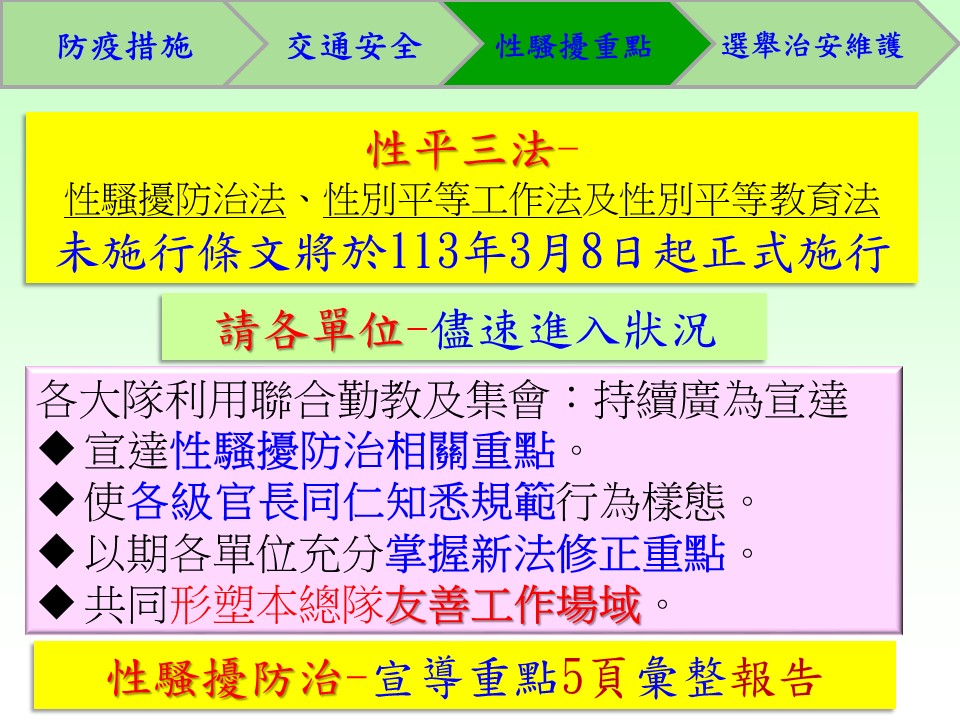 防疫措施　交通安全　性騷擾重點　選舉治安維護

性平三法-
性騷擾防治法、性別平等工作法及性別平等教育法
未施行條文將於113年3月8日起正式施行

請各單位-儘速進入狀況

各大隊利用聯合勤教及集會：持續廣為宣達
◆宣達性騷擾防治相關重點。
◆使各級官長同仁知悉規範行為樣態。
◆以期各單位充分掌握新法修正重點。
◆共同形塑本總隊友善工作場域。

性騷擾防治-宣導重點5頁彙整報告